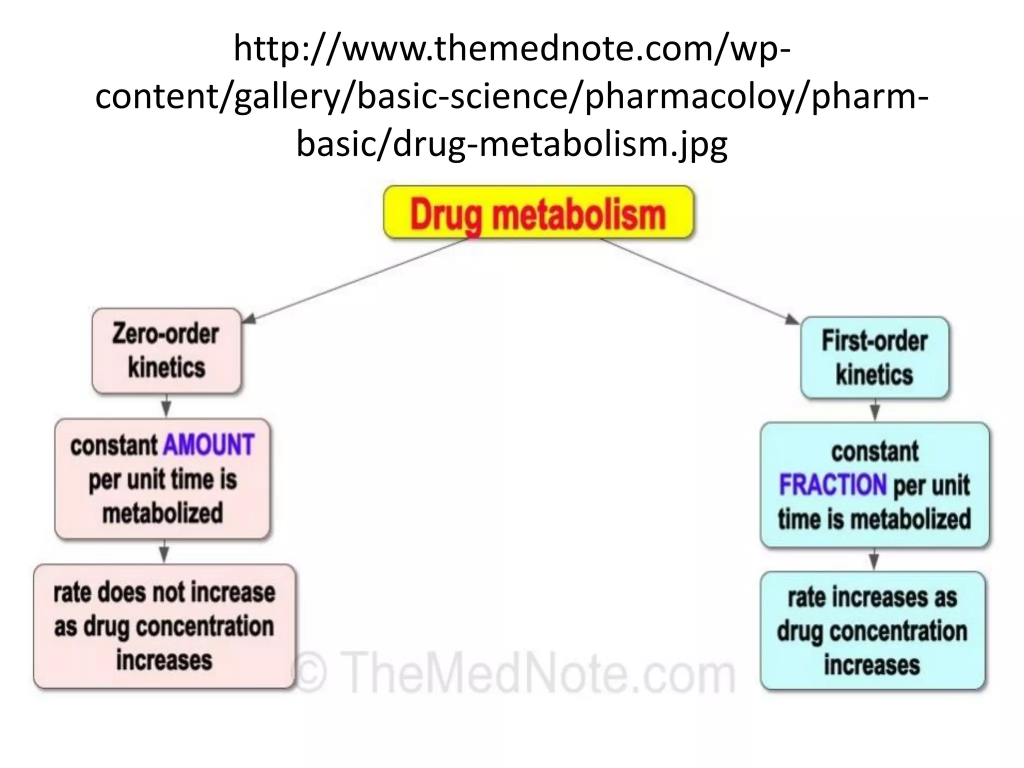 http://www.themednote.com/wp-content/gallery/basic-science/pharmacoloy/pharm-basic/drug-metabolism.jpg

Drug metabolism

Zero-order kinetics

constant AMOUNT per unit time is metabolized

rate does not increase as drug concentration increases

First-order kinetics

constant FRACTION per unit time is metabolized

rate increases as drug concentration increases

© TheMedNote.com